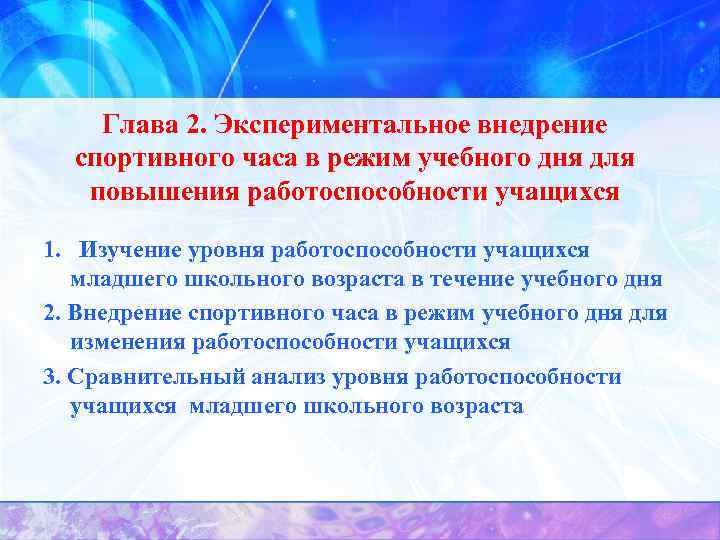 Глава 2. Экспериментальное внедрение спортивного часа в режим учебного дня для повышения работоспособности учащихся

1. Изучение уровня работоспособности учащихся младшего школьного возраста в течение учебного дня

2. Внедрение спортивного часа в режим учебного дня для изменения работоспособности учащихся

3. Сравнительный анализ уровня работоспособности учащихся младшего школьного возраста